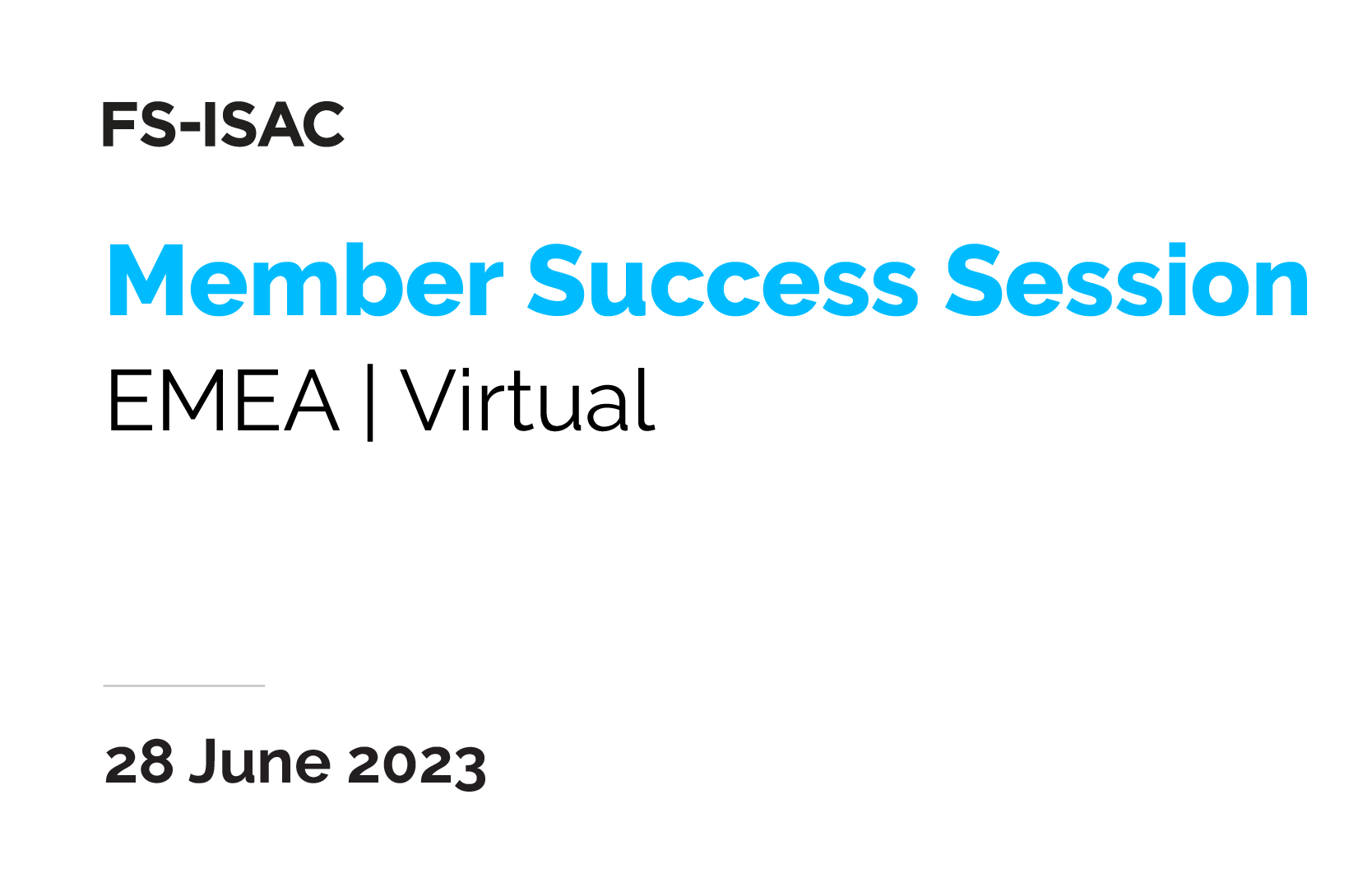 FS-ISAC

Member Success Session

EMEA | Virtual

28 June 2023